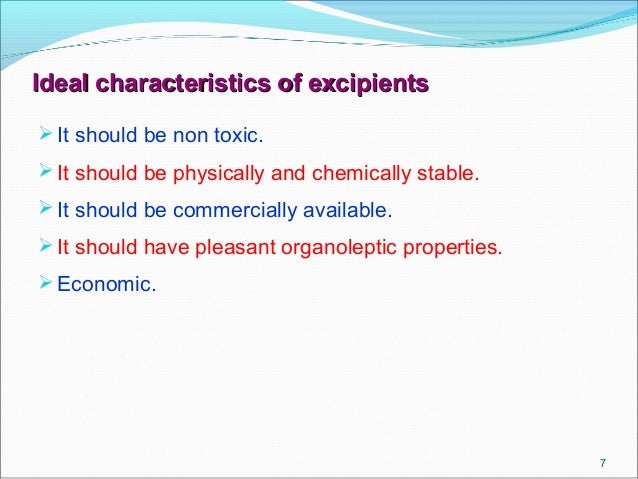 Ideal characteristics of excipients

➢ It should be non toxic.

➢ It should be physically and chemically stable.

➢ It should be commercially available.

➢ It should have pleasant organoleptic properties.

➢ Economic.

7